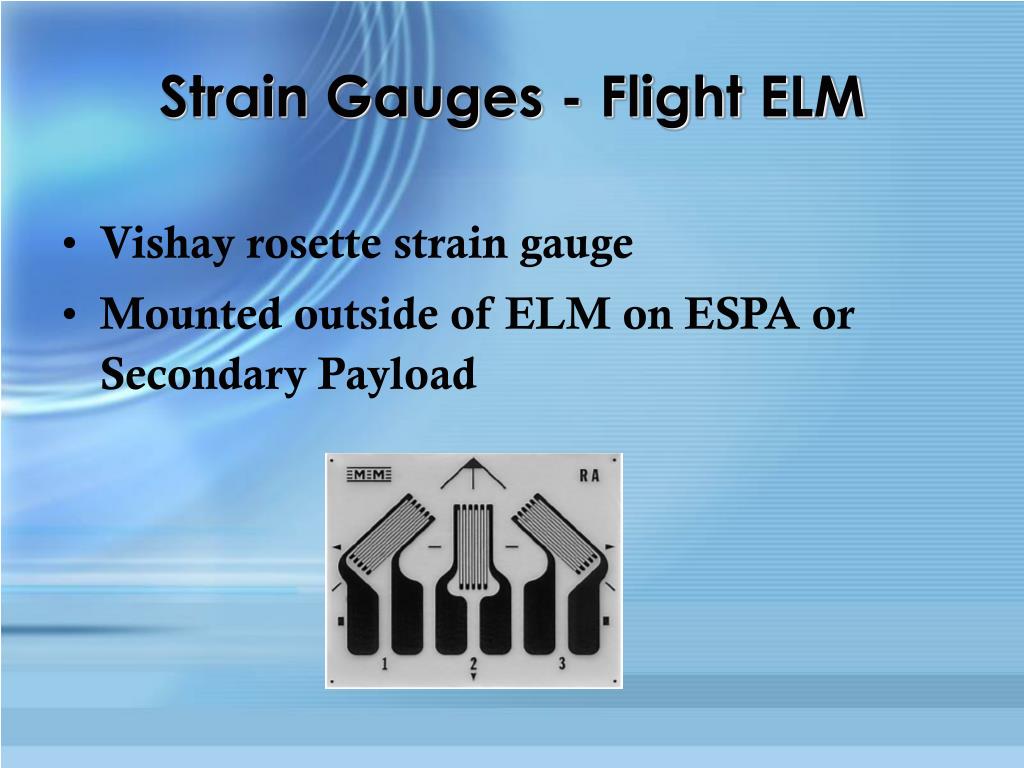 Strain Gauges - Flight ELM

• Vishay rosette strain gauge
• Mounted outside of ELM on ESPA or Secondary Payload

MM

RA

1

2

3